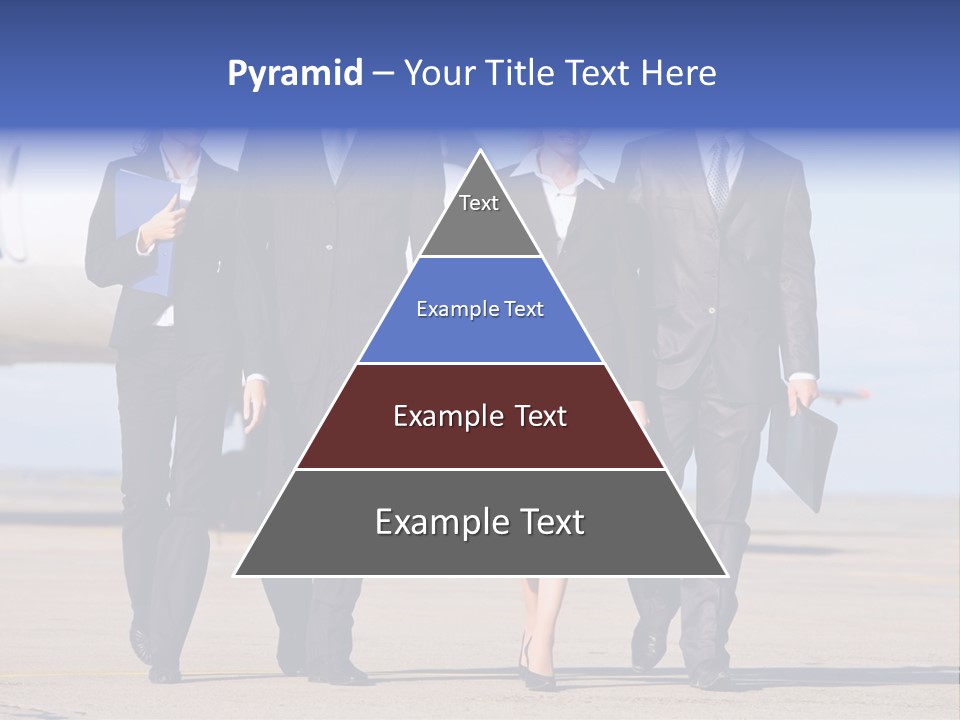 Pyramid – Your Title Text Here

Text

Example Text

Example Text

Example Text